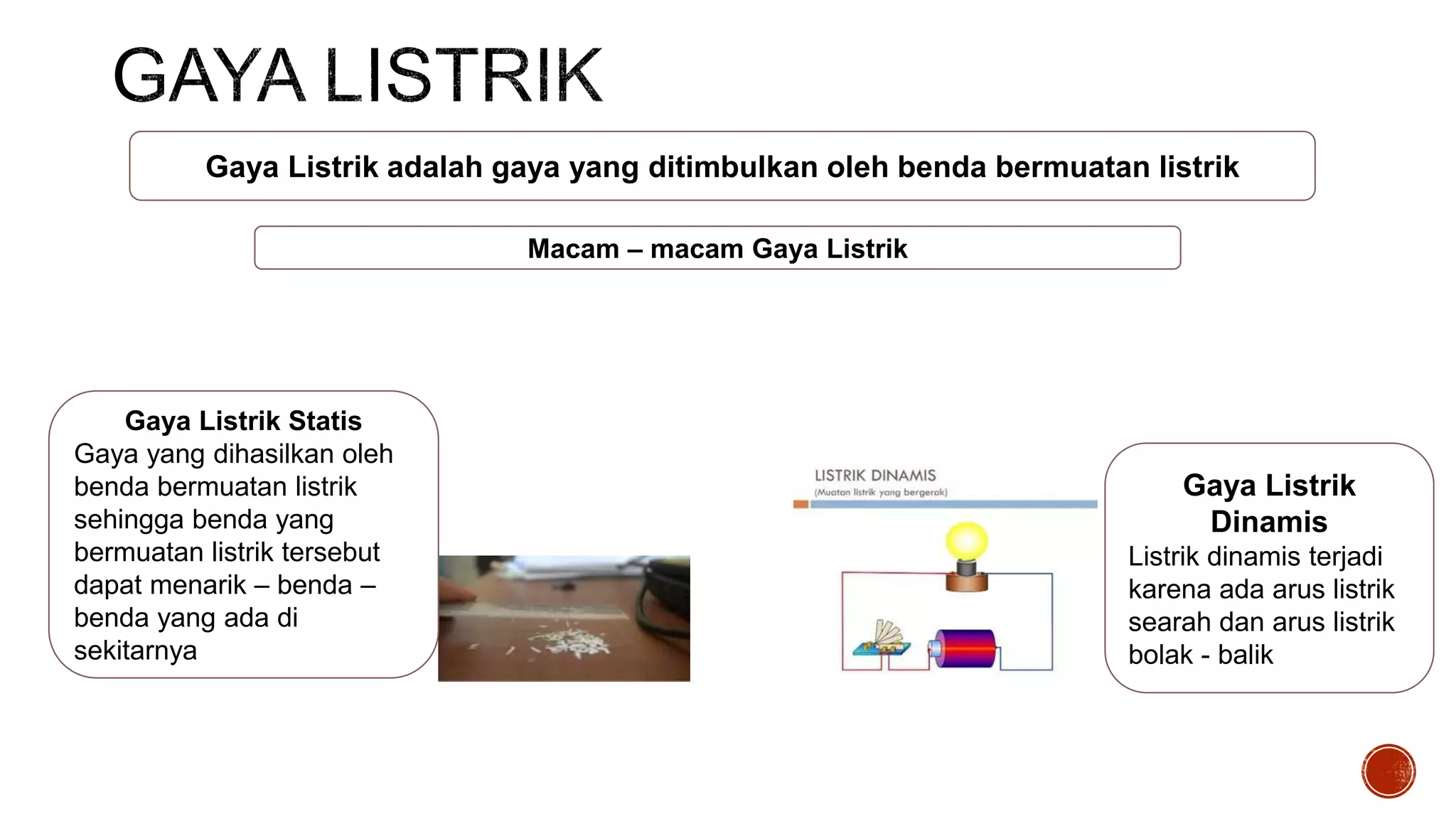 GAYA LISTRIK

Gaya Listrik adalah gaya yang ditimbulkan oleh benda bermuatan listrik

Macam – macam Gaya Listrik

Gaya Listrik Statis
Gaya yang dihasilkan oleh benda bermuatan listrik sehingga benda yang bermuatan listrik tersebut dapat menarik – benda – benda yang ada di sekitarnya

LISTRIK DINAMIS
(Muatan listrik yang bergerak)

Gaya Listrik Dinamis
Listrik dinamis terjadi karena ada arus listrik searah dan arus listrik bolak - balik